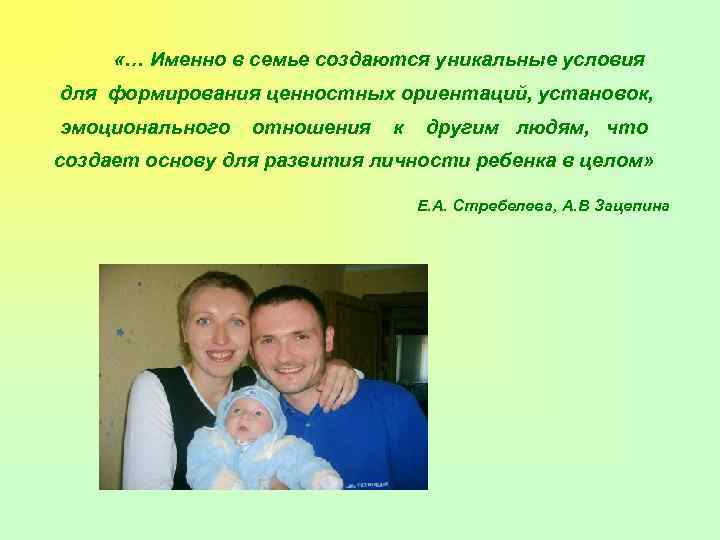 «… Именно в семье создаются уникальные условия для формирования ценностных ориентаций, установок, эмоционального отношения к другим людям, что создает основу для развития личности ребенка в целом»

Е.А. Стребелева, А.В Зацепина